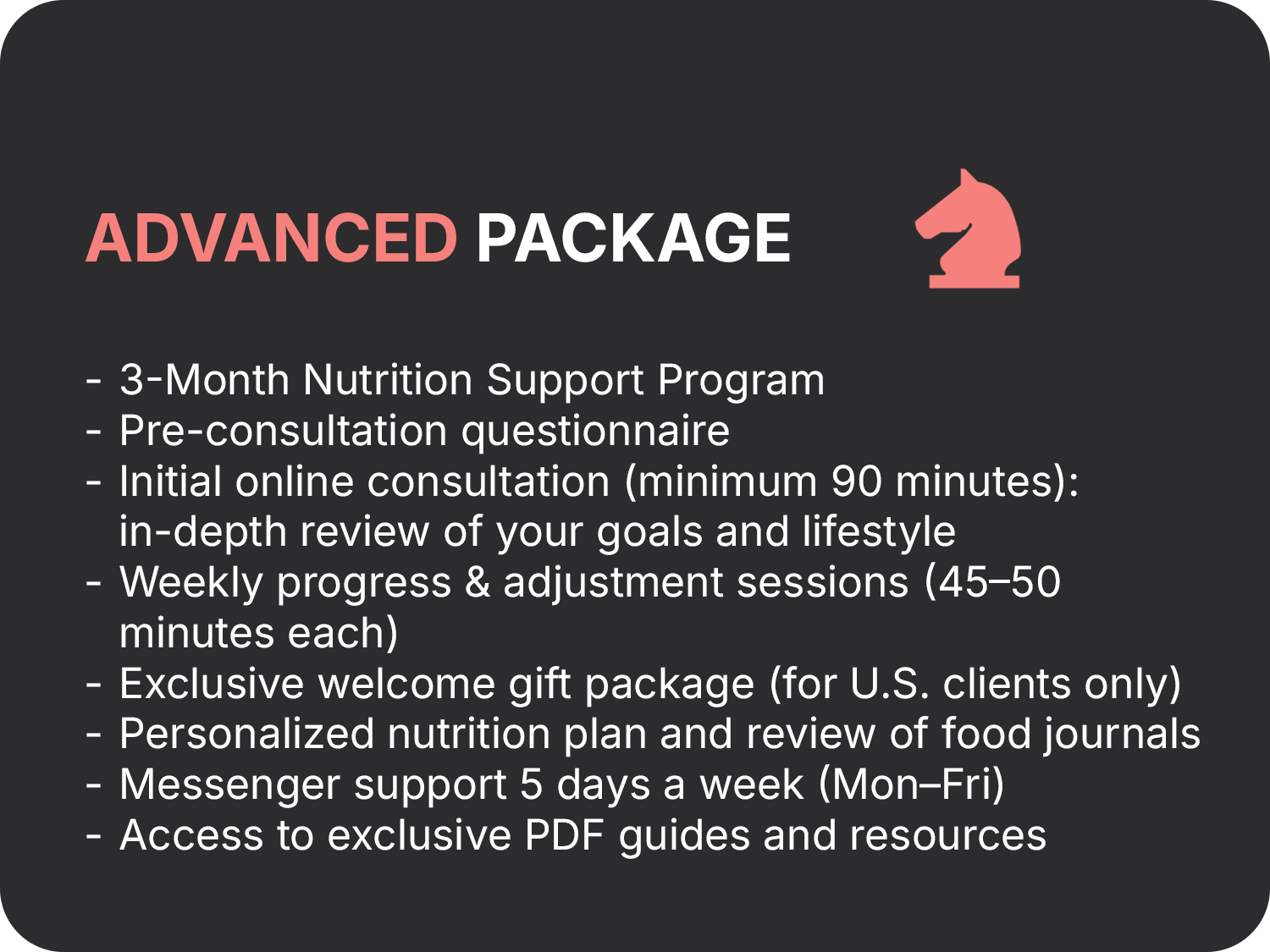 ADVANCED PACKAGE

- 3-Month Nutrition Support Program
- Pre-consultation questionnaire
- Initial online consultation (minimum 90 minutes): in-depth review of your goals and lifestyle
- Weekly progress & adjustment sessions (45–50 minutes each)
- Exclusive welcome gift package (for U.S. clients only)
- Personalized nutrition plan and review of food journals
- Messenger support 5 days a week (Mon–Fri)
- Access to exclusive PDF guides and resources